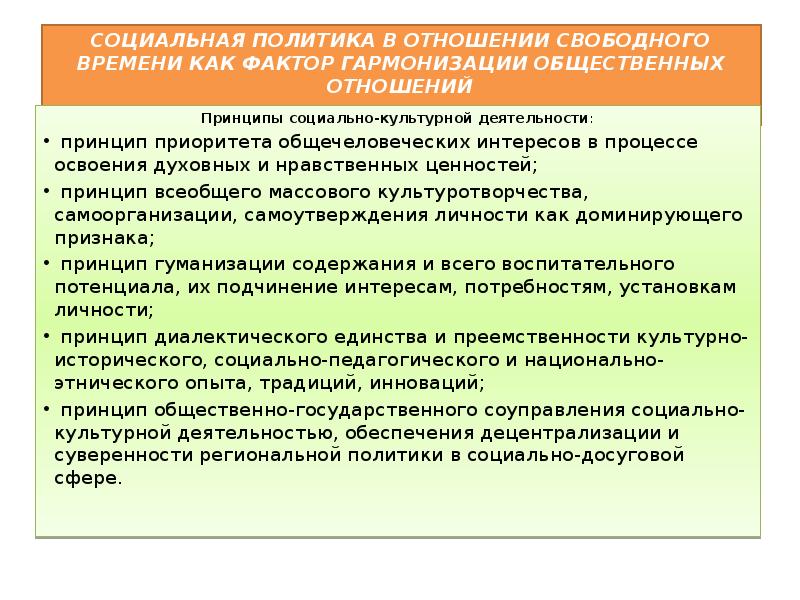 СОЦИАЛЬНАЯ ПОЛИТИКА В ОТНОШЕНИИ СВОБОДНОГО ВРЕМЕНИ КАК ФАКТОР ГАРМОНИЗАЦИИ ОБЩЕСТВЕННЫХ ОТНОШЕНИЙ

Принципы социально-культурной деятельности:

• принцип приоритета общечеловеческих интересов в процессе освоения духовных и нравственных ценностей;

• принцип всеобщего массового культуротворчества, самоорганизации, самоутверждения личности как доминирующего признака;

• принцип гуманизации содержания и всего воспитательного потенциала, их подчинение интересам, потребностям, установкам личности;

• принцип диалектического единства и преемственности культурно-исторического, социально-педагогического и национально-этнического опыта, традиций, инноваций;

• принцип общественно-государственного соуправления социально-культурной деятельностью, обеспечения децентрализации и суверенности региональной политики в социально-досуговой сфере.